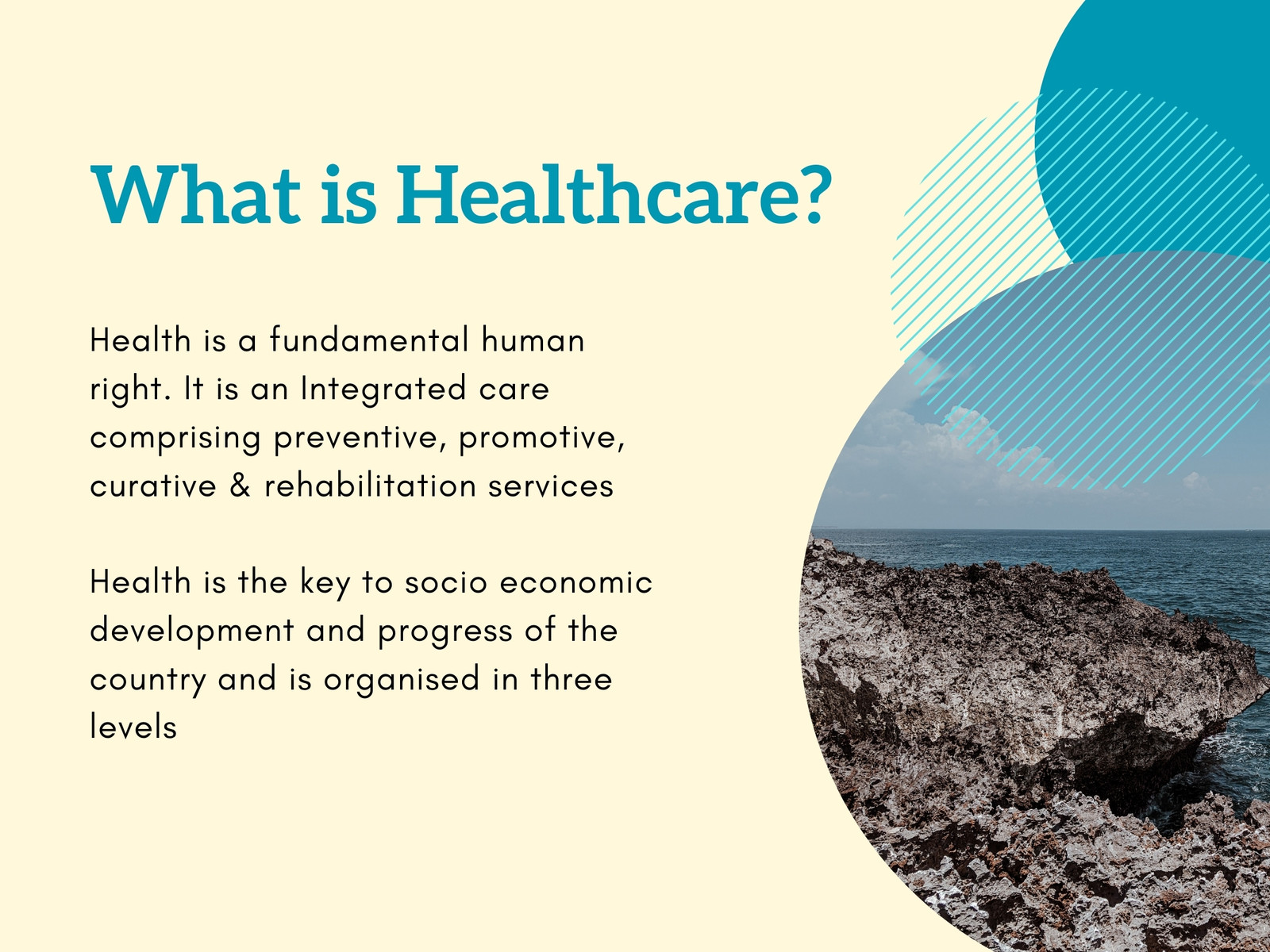 What is Healthcare?

Health is a fundamental human right. It is an Integrated care comprising preventive, promotive, curative & rehabilitation services

Health is the key to socio economic development and progress of the country and is organised in three levels